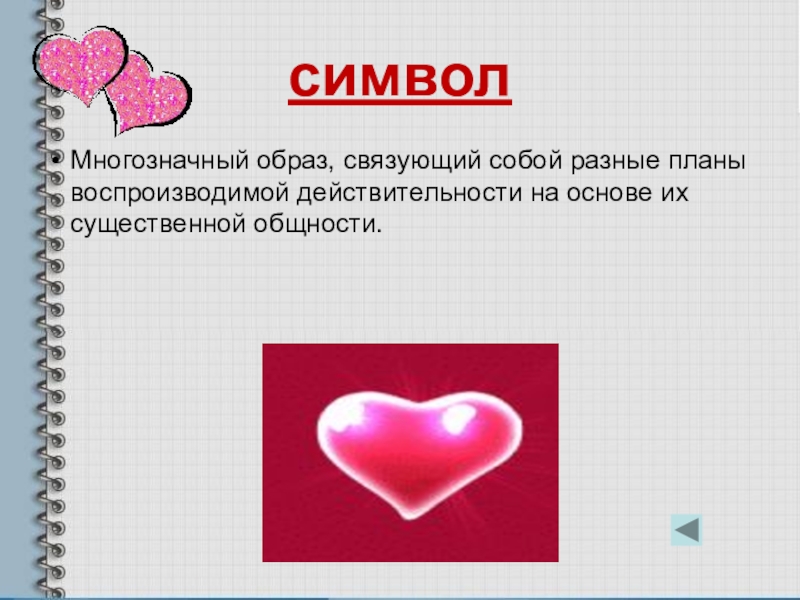 символ

• Многозначный образ, связующий собой разные планы воспроизводимой действительности на основе их существенной общности.